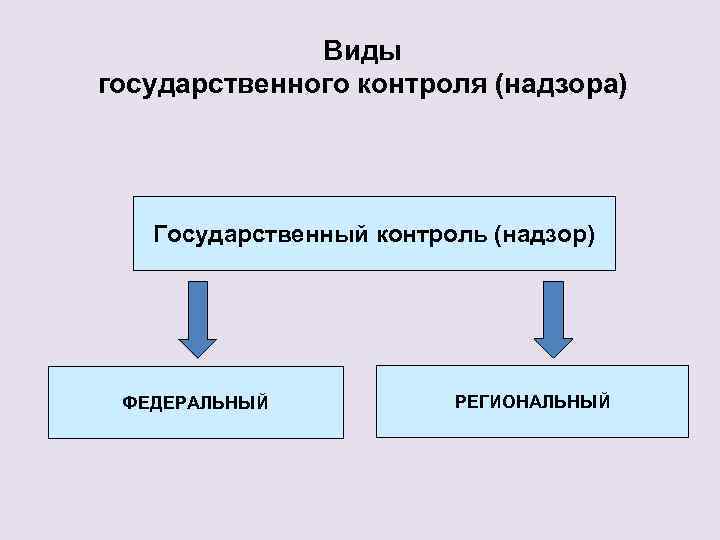 Виды
государственного контроля (надзора)

Государственный контроль (надзор)

ФЕДЕРАЛЬНЫЙ

РЕГИОНАЛЬНЫЙ